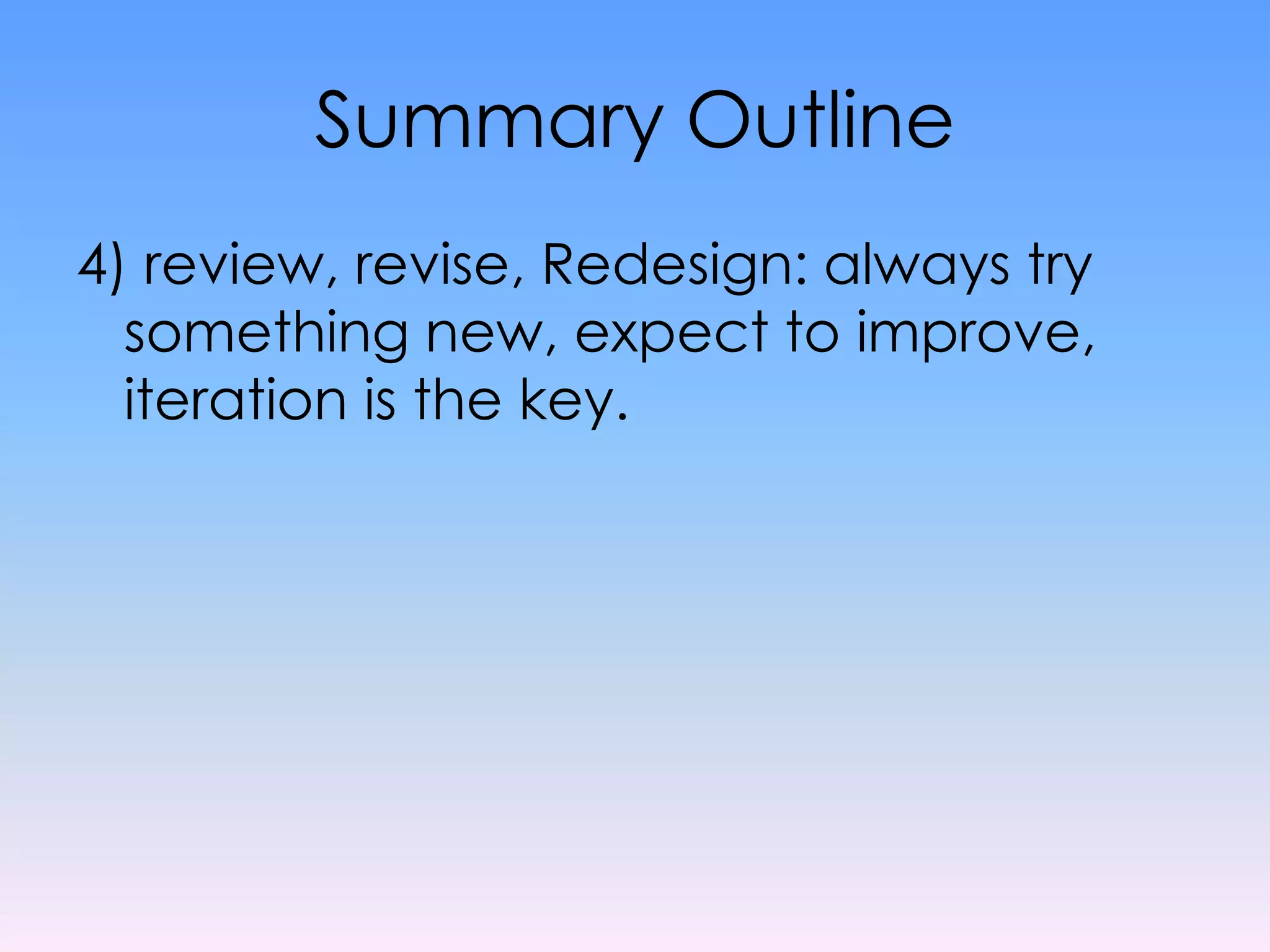 Summary Outline

4) review, revise, Redesign: always try something new, expect to improve, iteration is the key.